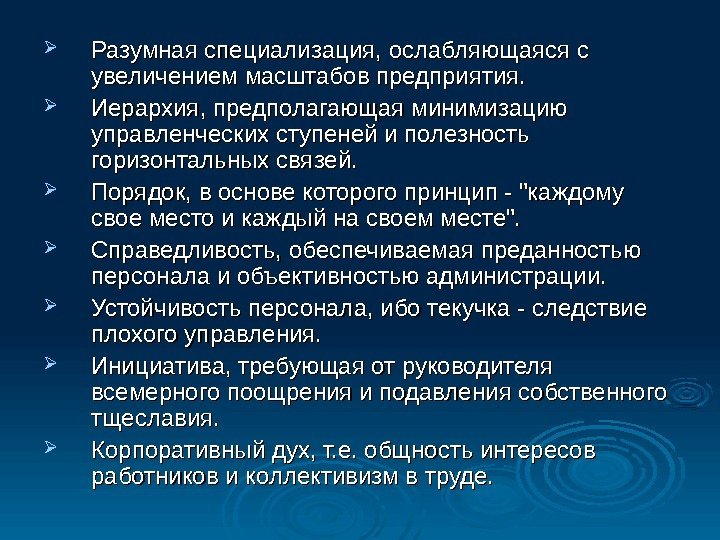 ➢ Разумная специализация, ослабляющаяся с увеличением масштабов предприятия.

➢ Иерархия, предполагающая минимизацию управленческих ступеней и полезность горизонтальных связей.

➢ Порядок, в основе которого принцип - "каждому свое место и каждый на своем месте".

➢ Справедливость, обеспечиваемая преданностью персонала и объективностью администрации.

➢ Устойчивость персонала, ибо текучка - следствие плохого управления.

➢ Инициатива, требующая от руководителя всемерного поощрения и подавления собственного тщеславия.

➢ Корпоративный дух, т.е. общность интересов работников и коллективизм в труде.